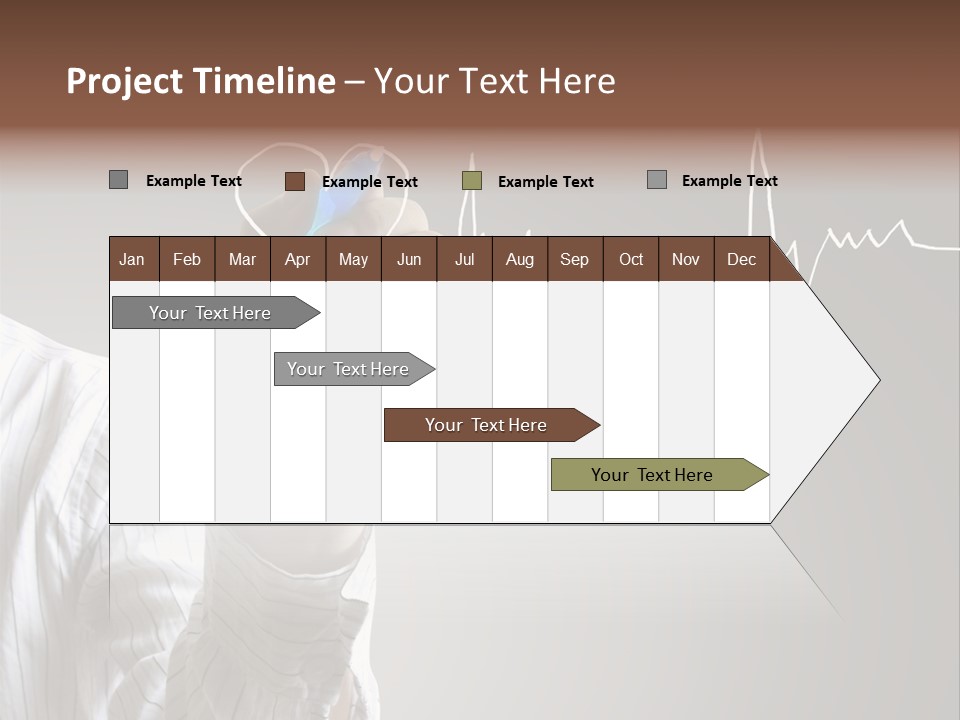 Project Timeline – Your Text Here

Example Text
Example Text
Example Text
Example Text

| Jan | Feb | Mar | Apr | May | Jun | Jul | Aug | Sep | Oct | Nov | Dec |
|---|---|---|---|---|---|---|---|---|---|---|---|

Your Text Here

Your Text Here

Your Text Here

Your Text Here